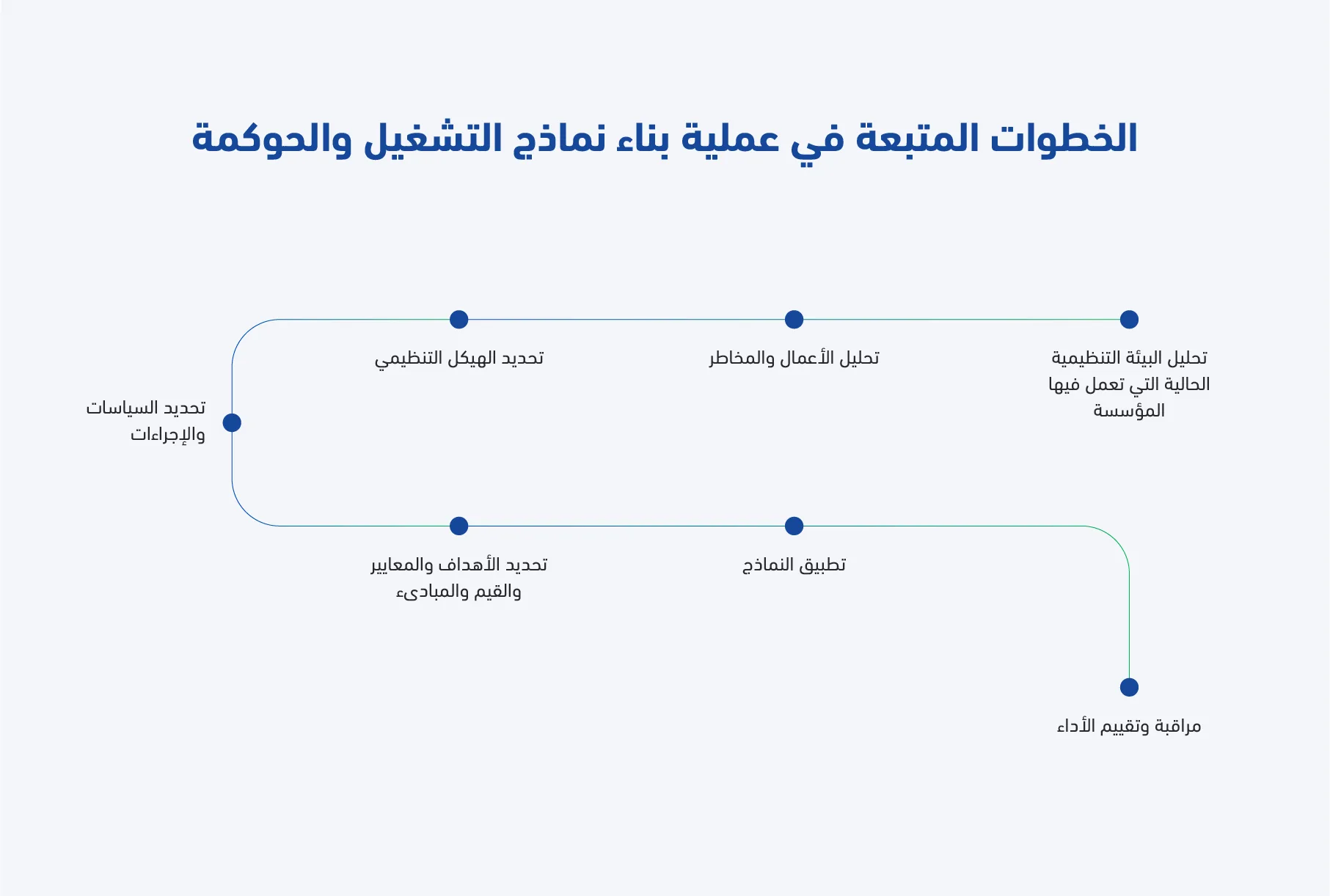 الخطوات المتبعة في عملية بناء نماذج التشغيل والحوكمة

تحليل البيئة التنظيمية الحالية التي تعمل فيها المؤسسة

تحليل الأعمال والمخاطر

تحديد الهيكل التنظيمي

تحديد السياسات والإجراءات

تحديد الأهداف والمعايير والقيم والمبادىء

تطبيق النماذج

مراقبة وتقييم الأداء